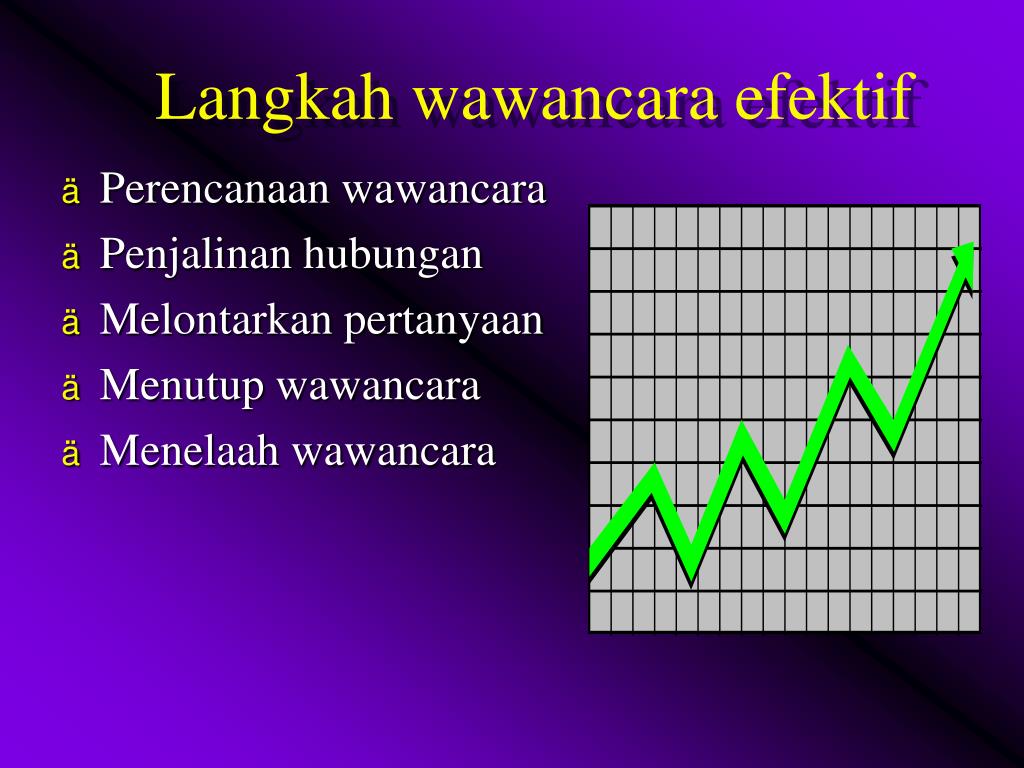 Langkah wawancara efektif

ä Perencanaan wawancara
ä Penjalinan hubungan
ä Melontarkan pertanyaan
ä Menutup wawancara
ä Menelaah wawancara